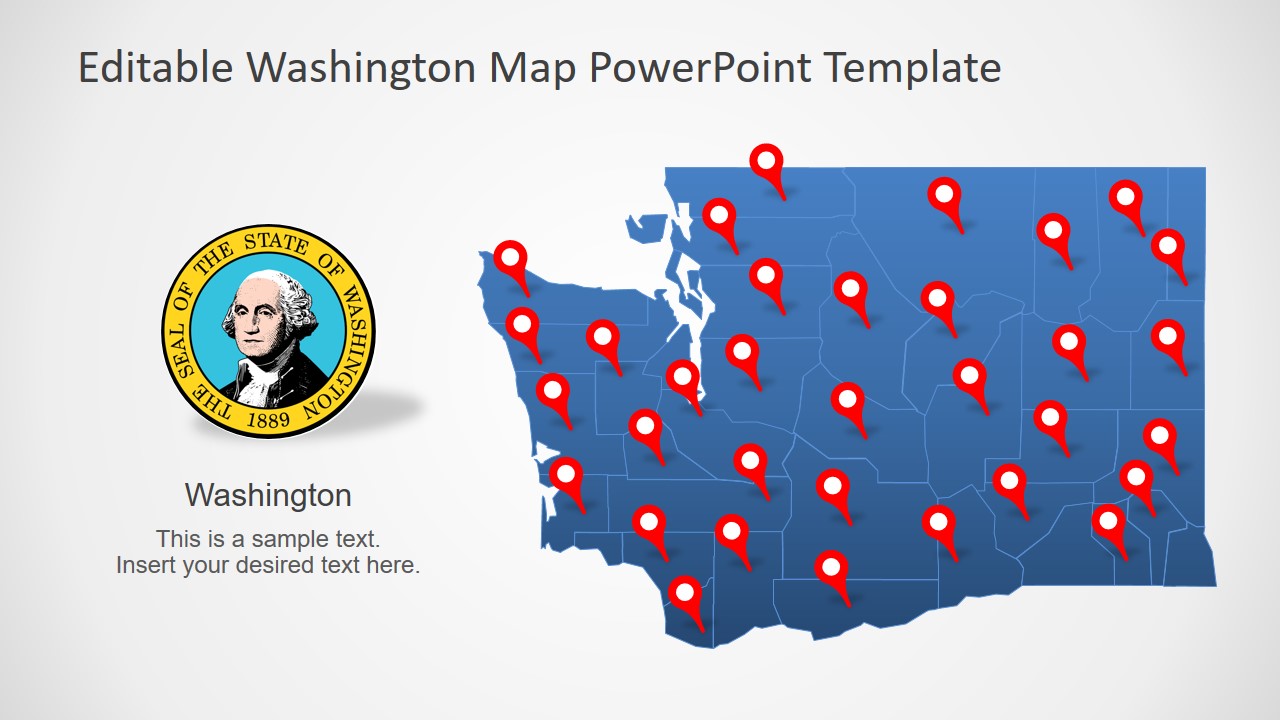 Editable Washington Map PowerPoint Template

THE SEAL OF THE STATE OF WASHINGTON 1889

Washington

This is a sample text.
Insert your desired text here.